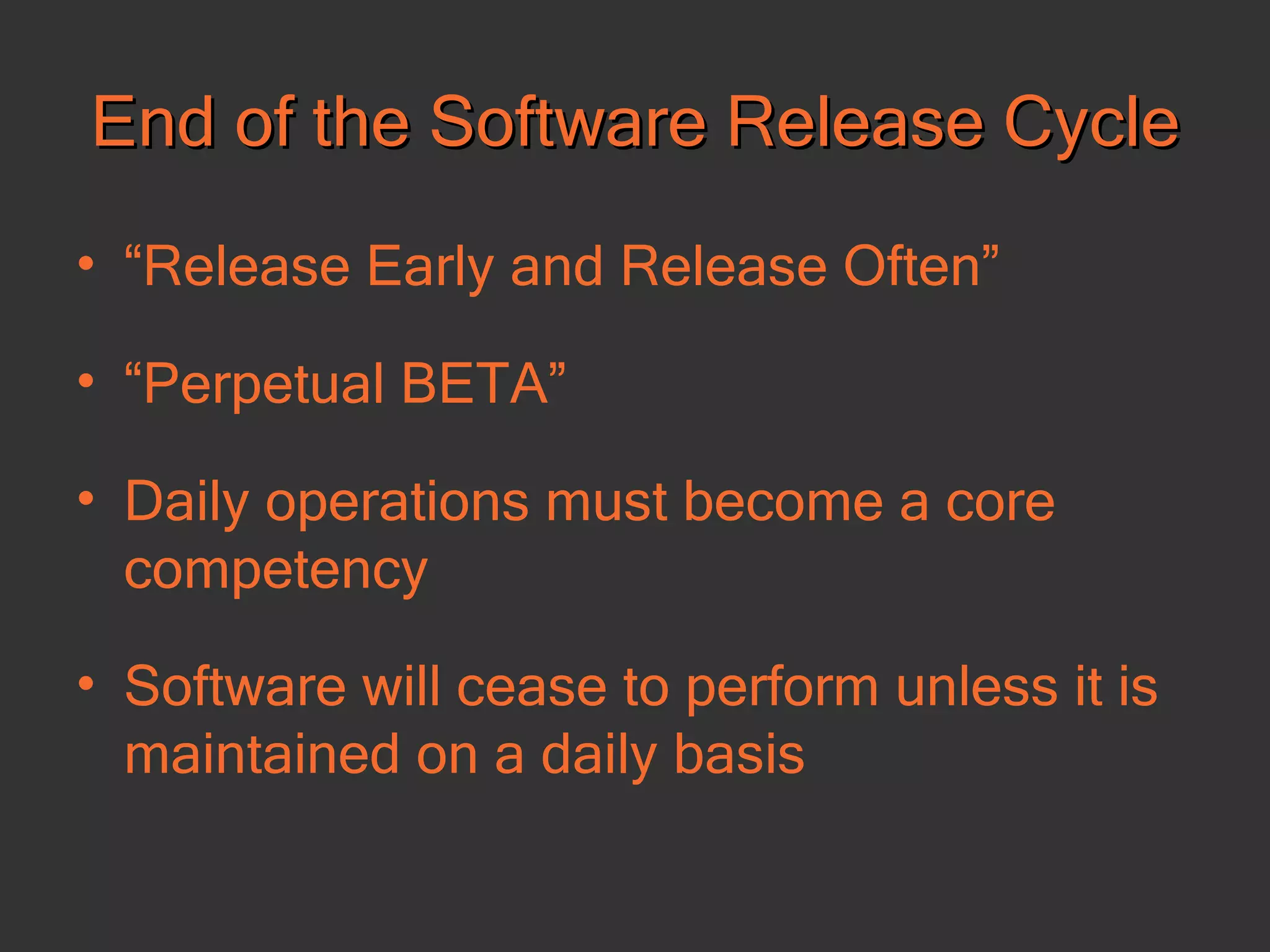 End of the Software Release Cycle

• “Release Early and Release Often”

• “Perpetual BETA”

• Daily operations must become a core competency

• Software will cease to perform unless it is maintained on a daily basis